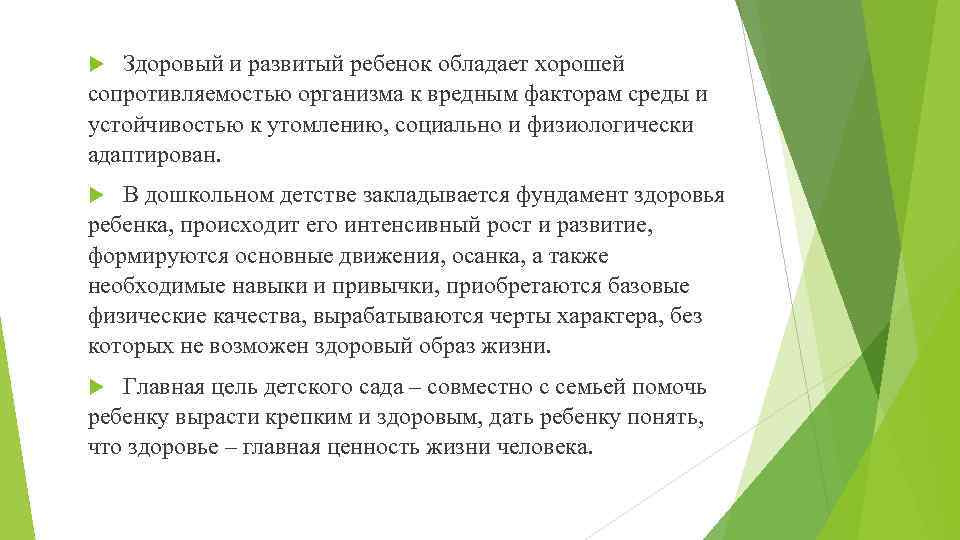 Здоровый и развитый ребенок обладает хорошей сопротивляемостью организма к вредным факторам среды и устойчивостью к утомлению, социально и физиологически адаптирован.

В дошкольном детстве закладывается фундамент здоровья ребенка, происходит его интенсивный рост и развитие, формируются основные движения, осанка, а также необходимые навыки и привычки, приобретаются базовые физические качества, вырабатываются черты характера, без которых не возможен здоровый образ жизни.

Главная цель детского сада – совместно с семьей помочь ребенку вырасти крепким и здоровым, дать ребенку понять, что здоровье – главная ценность жизни человека.